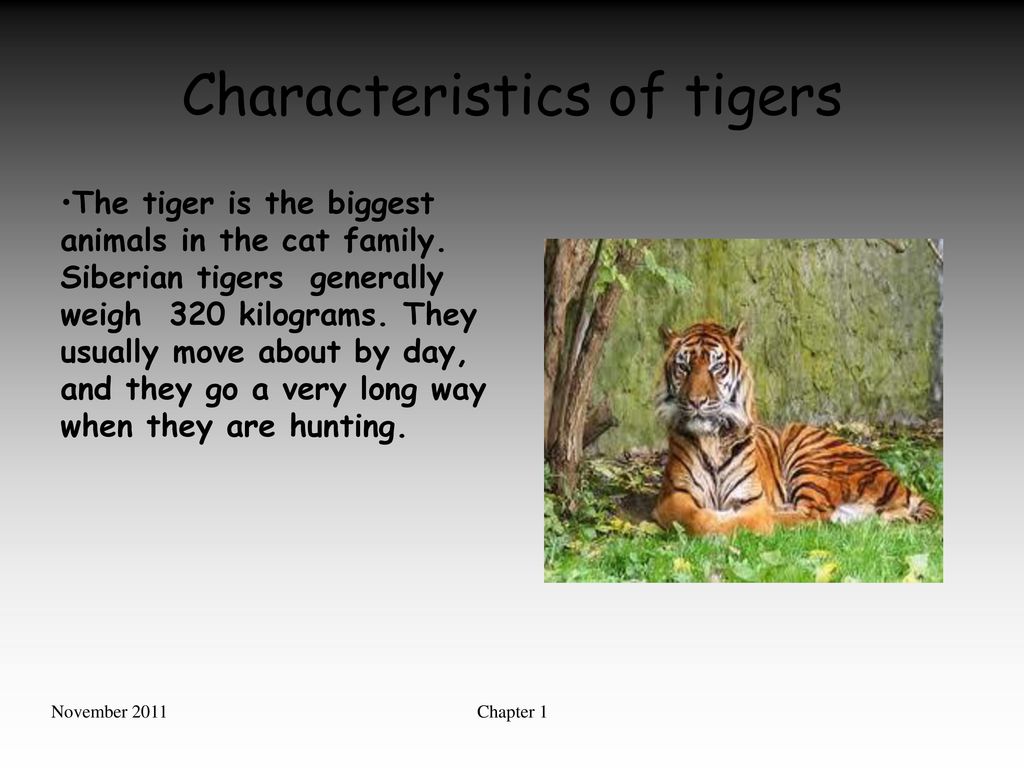 Characteristics of tigers

•The tiger is the biggest animals in the cat family. Siberian tigers generally weigh 320 kilograms. They usually move about by day, and they go a very long way when they are hunting.

November 2011

Chapter 1